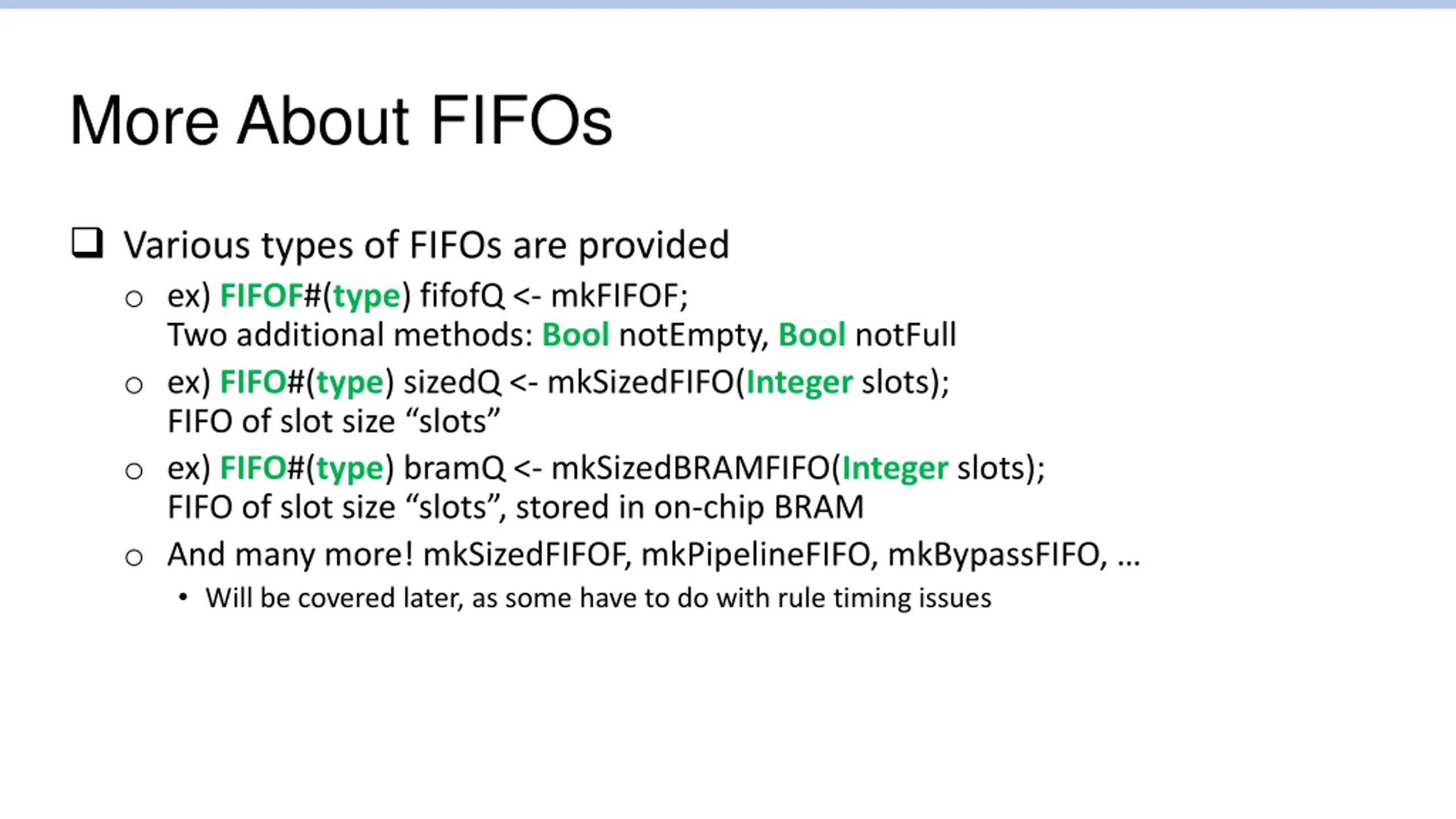 More About FIFOs

❑ Various types of FIFOs are provided

○ ex) FIFOF#(type) fifofQ <- mkFIFOF;
Two additional methods: Bool notEmpty, Bool notFull

○ ex) FIFO#(type) sizedQ <- mkSizedFIFO(Integer slots);
FIFO of slot size “slots”

○ ex) FIFO#(type) bramQ <- mkSizedBRAMFIFO(Integer slots);
FIFO of slot size “slots”, stored in on-chip BRAM

○ And many more! mkSizedFIFOF, mkPipelineFIFO, mkBypassFIFO, …

• Will be covered later, as some have to do with rule timing issues